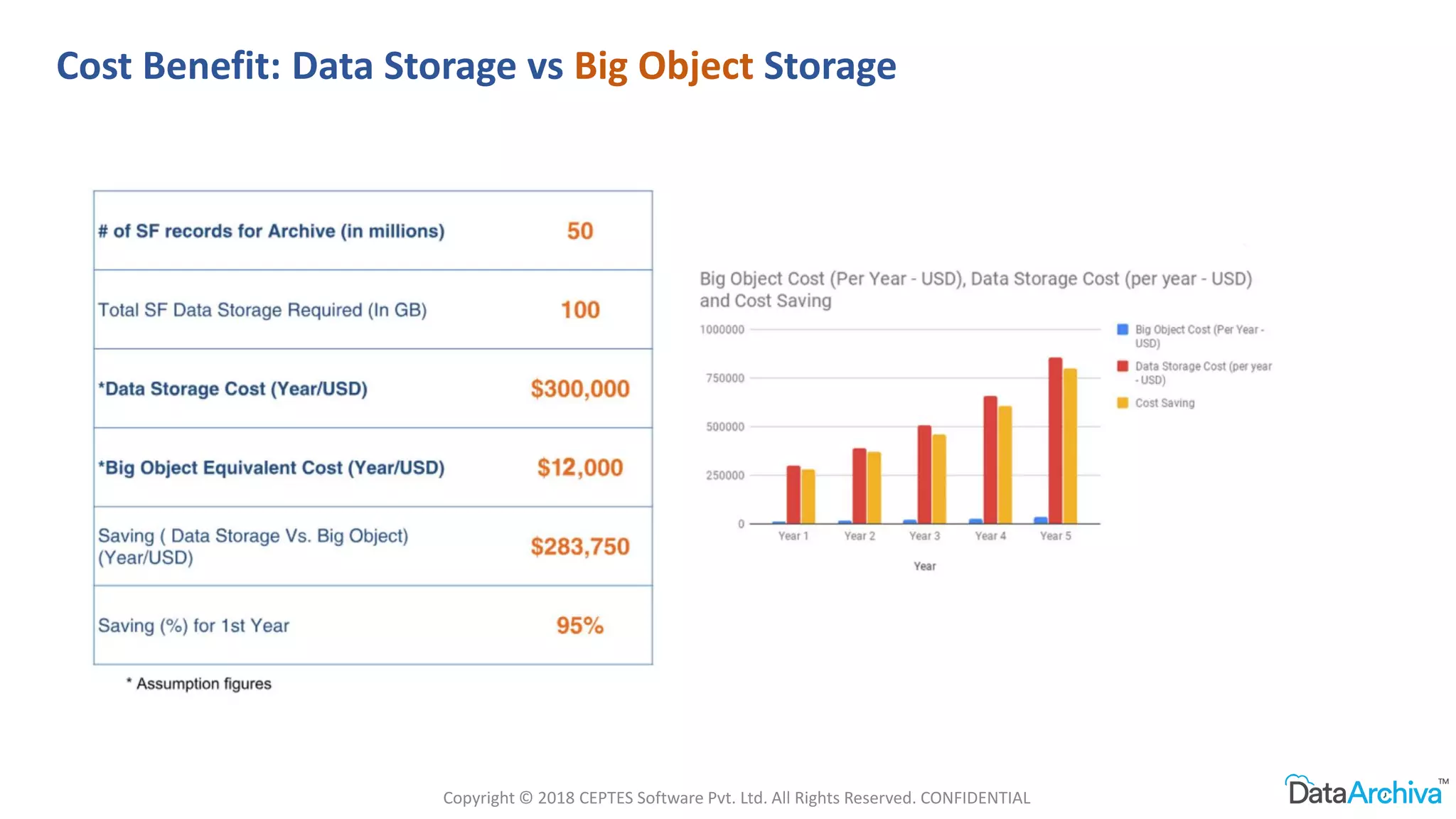 Cost Benefit: Data Storage vs Big Object Storage

| # of SF records for Archive (in millions) | 50 |
|---|---|
| Total SF Data Storage Required (In GB) | 100 |
| *Data Storage Cost (Year/USD) | $300,000 |
| *Big Object Equivalent Cost (Year/USD) | $12,000 |
| Saving ( Data Storage Vs. Big Object) (Year/USD) | $283,750 |
| Saving (%) for 1st Year | 95% |

* Assumption figures

Big Object Cost (Per Year - USD), Data Storage Cost (per year - USD) and Cost Saving

1000000
750000
500000
250000
0

Year 1
Year 2
Year 3
Year 4
Year 5

Year

Big Object Cost (Per Year - USD)
Data Storage Cost (per year - USD)
Cost Saving

Copyright © 2018 CEPTES Software Pvt. Ltd. All Rights Reserved. CONFIDENTIAL

DataArchiva™